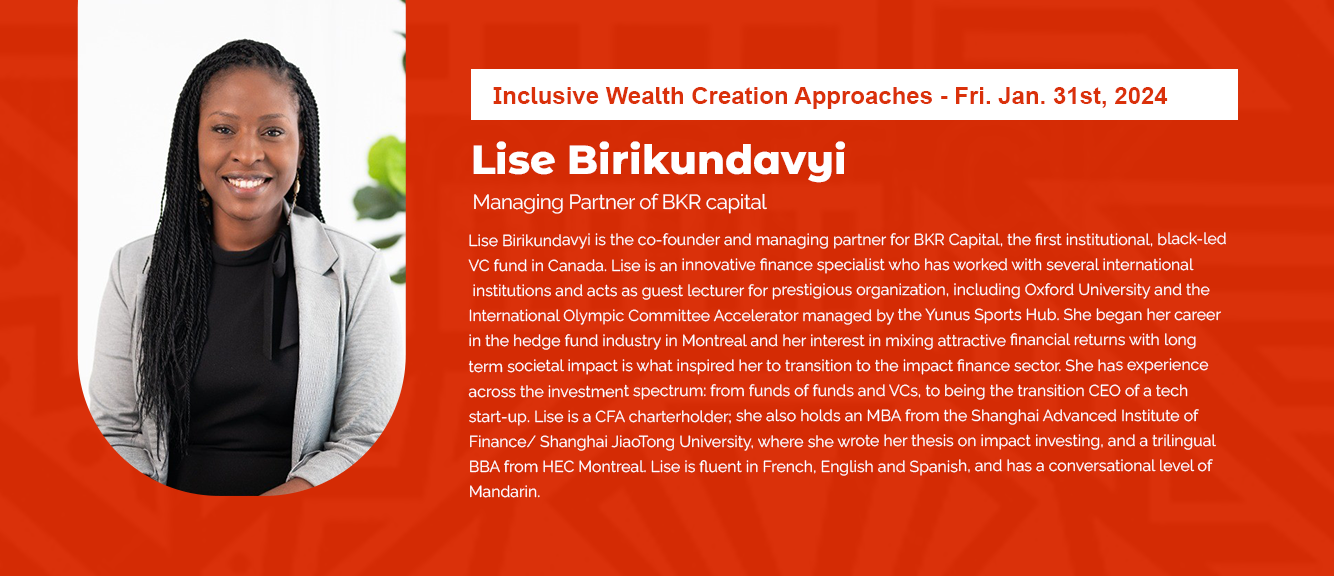 Inclusive Wealth Creation Approaches - Fri. Jan. 31st, 2024

Lise Birikundavyi

Managing Partner of BKR capital

Lise Birikundavyi is the co-founder and managing partner for BKR Capital, the first institutional, black-led VC fund in Canada. Lise is an innovative finance specialist who has worked with several international institutions and acts as guest lecturer for prestigious organization, including Oxford University and the International Olympic Committee Accelerator managed by the Yunus Sports Hub. She began her career in the hedge fund industry in Montreal and her interest in mixing attractive financial returns with long term societal impact is what inspired her to transition to the impact finance sector. She has experience across the investment spectrum: from funds of funds and VCs, to being the transition CEO of a tech start-up. Lise is a CFA charterholder; she also holds an MBA from the Shanghai Advanced Institute of Finance/ Shanghai JiaoTong University, where she wrote her thesis on impact investing, and a trilingual BBA from HEC Montreal. Lise is fluent in French, English and Spanish, and has a conversational level of Mandarin.